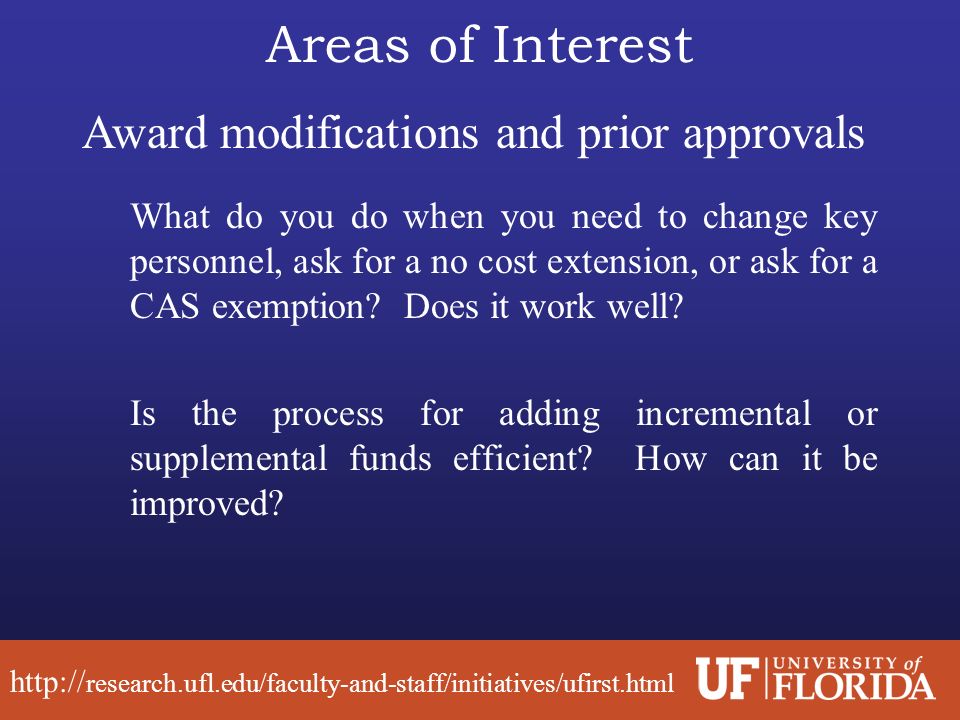 Areas of Interest

Award modifications and prior approvals

What do you do when you need to change key personnel, ask for a no cost extension, or ask for a CAS exemption? Does it work well?

Is the process for adding incremental or supplemental funds efficient? How can it be improved?

http://research.ufl.edu/faculty-and-staff/initiatives/ufirst.html

UF UNIVERSITY of FLORIDA